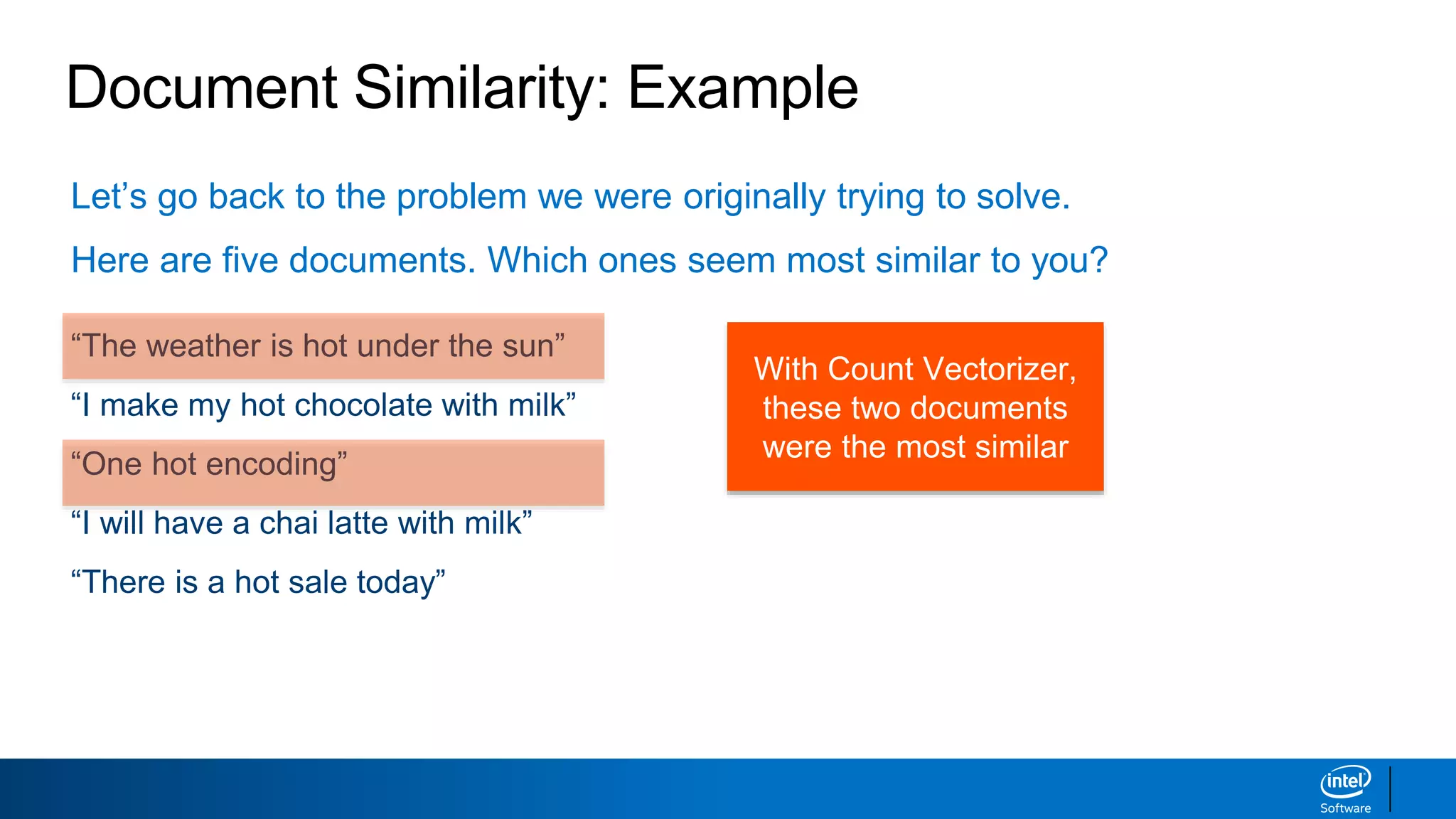 Document Similarity: Example

Let’s go back to the problem we were originally trying to solve.

Here are five documents. Which ones seem most similar to you?

“The weather is hot under the sun”

“I make my hot chocolate with milk”

“One hot encoding”

“I will have a chai latte with milk”

“There is a hot sale today”

With Count Vectorizer, these two documents were the most similar

intel Software